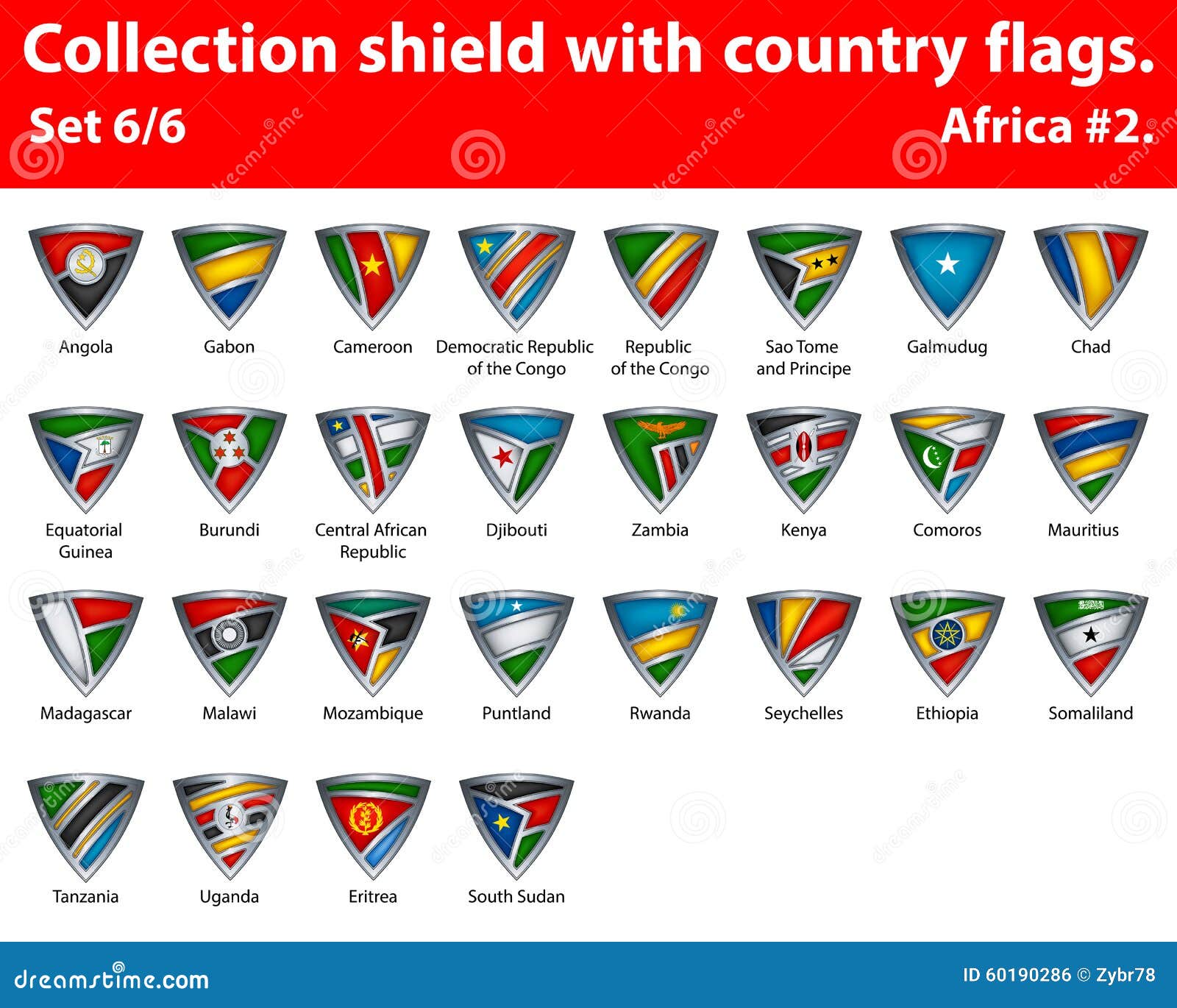 Collection shield with country flags.
Set 6/6
Africa #2.

Angola
Gabon
Cameroon
Democratic Republic of the Congo
Republic of the Congo
Sao Tome and Principe
Galmudug
Chad

Equatorial Guinea
Burundi
Central African Republic
Djibouti
Zambia
Kenya
Comoros
Mauritius

Madagascar
Malawi
Mozambique
Puntland
Rwanda
Seychelles
Ethiopia
Somaliland

Tanzania
Uganda
Eritrea
South Sudan

dreamstime.com
ID 60190286 © Zybr78